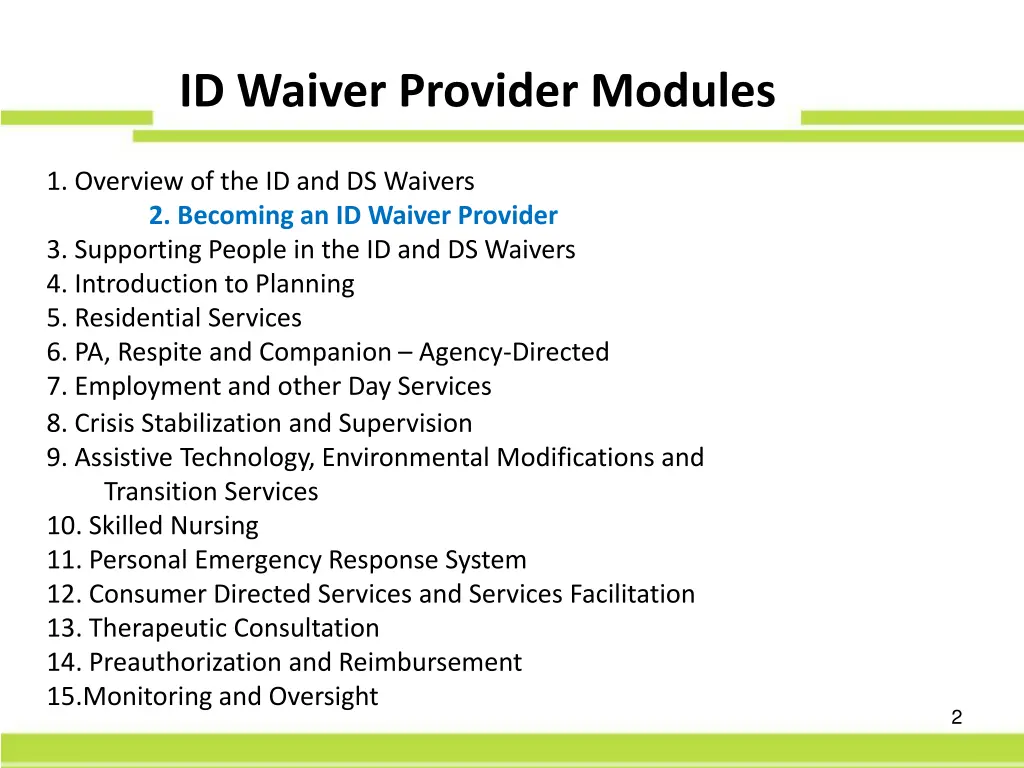 ID Waiver Provider Modules

1. Overview of the ID and DS Waivers
2. Becoming an ID Waiver Provider
3. Supporting People in the ID and DS Waivers
4. Introduction to Planning
5. Residential Services
6. PA, Respite and Companion – Agency-Directed
7. Employment and other Day Services
8. Crisis Stabilization and Supervision
9. Assistive Technology, Environmental Modifications and Transition Services
10. Skilled Nursing
11. Personal Emergency Response System
12. Consumer Directed Services and Services Facilitation
13. Therapeutic Consultation
14. Preauthorization and Reimbursement
15.Monitoring and Oversight

2